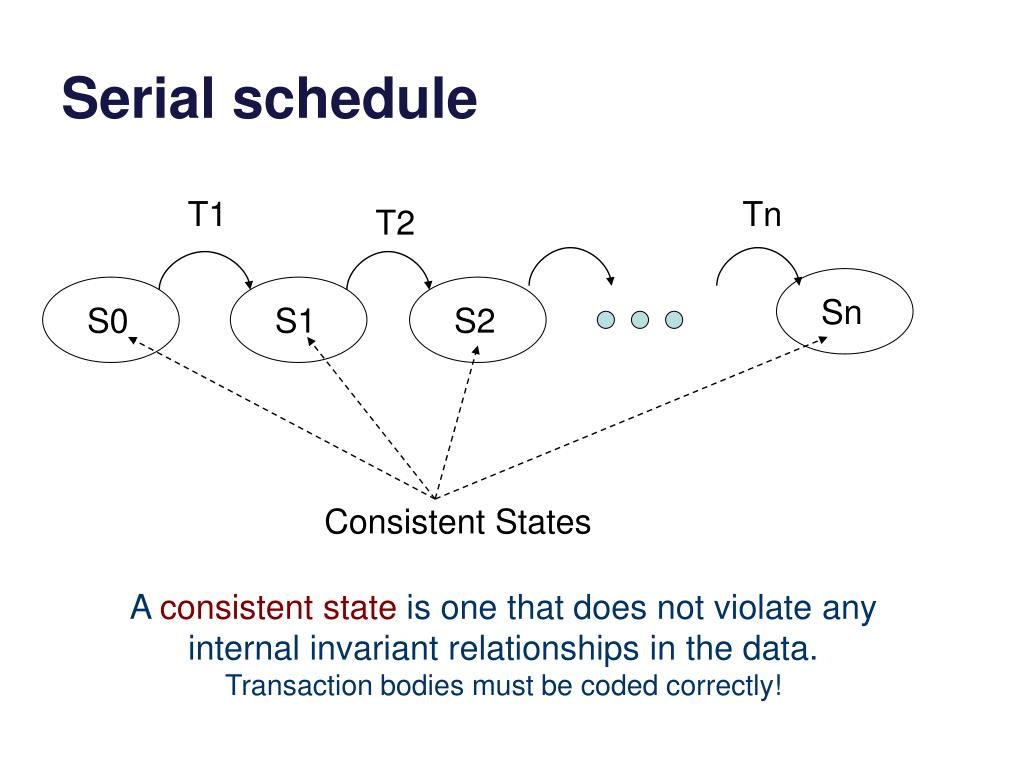 Serial schedule

T1

T2

Tn

S0

S1

S2

Sn

Consistent States

A consistent state is one that does not violate any internal invariant relationships in the data.
Transaction bodies must be coded correctly!